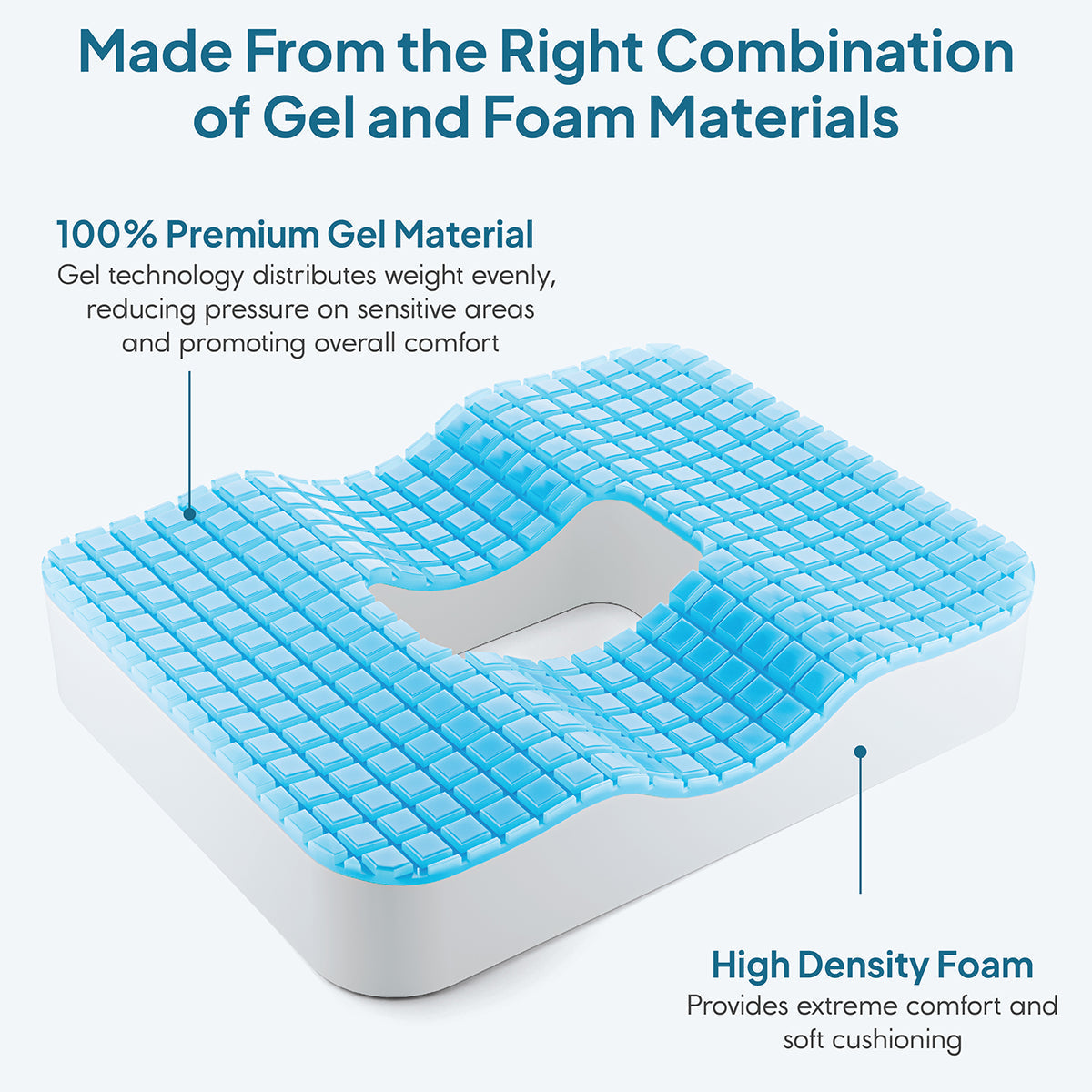 Made From the Right Combination of Gel and Foam Materials

100% Premium Gel Material
Gel technology distributes weight evenly, reducing pressure on sensitive areas and promoting overall comfort

High Density Foam
Provides extreme comfort and soft cushioning